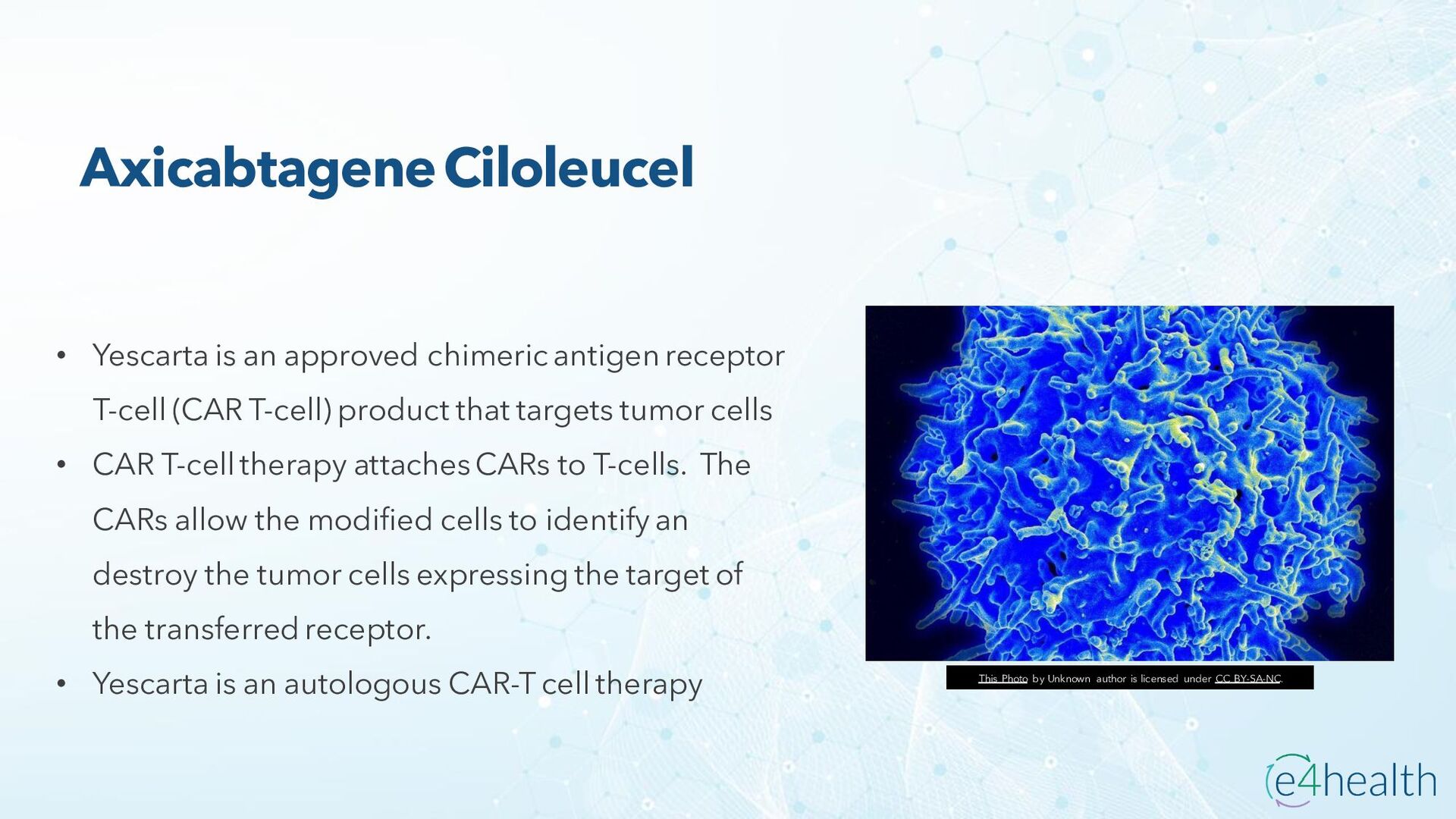 Axicabtagene Ciloleucel

• Yescarta is an approved chimeric antigen receptor T-cell (CAR T-cell) product that targets tumor cells

• CAR T-cell therapy attaches CARs to T-cells. The CARs allow the modified cells to identify an destroy the tumor cells expressing the target of the transferred receptor.

• Yescarta is an autologous CAR-T cell therapy

This Photo by Unknown author is licensed under CC BY-SA-NC.

e4health